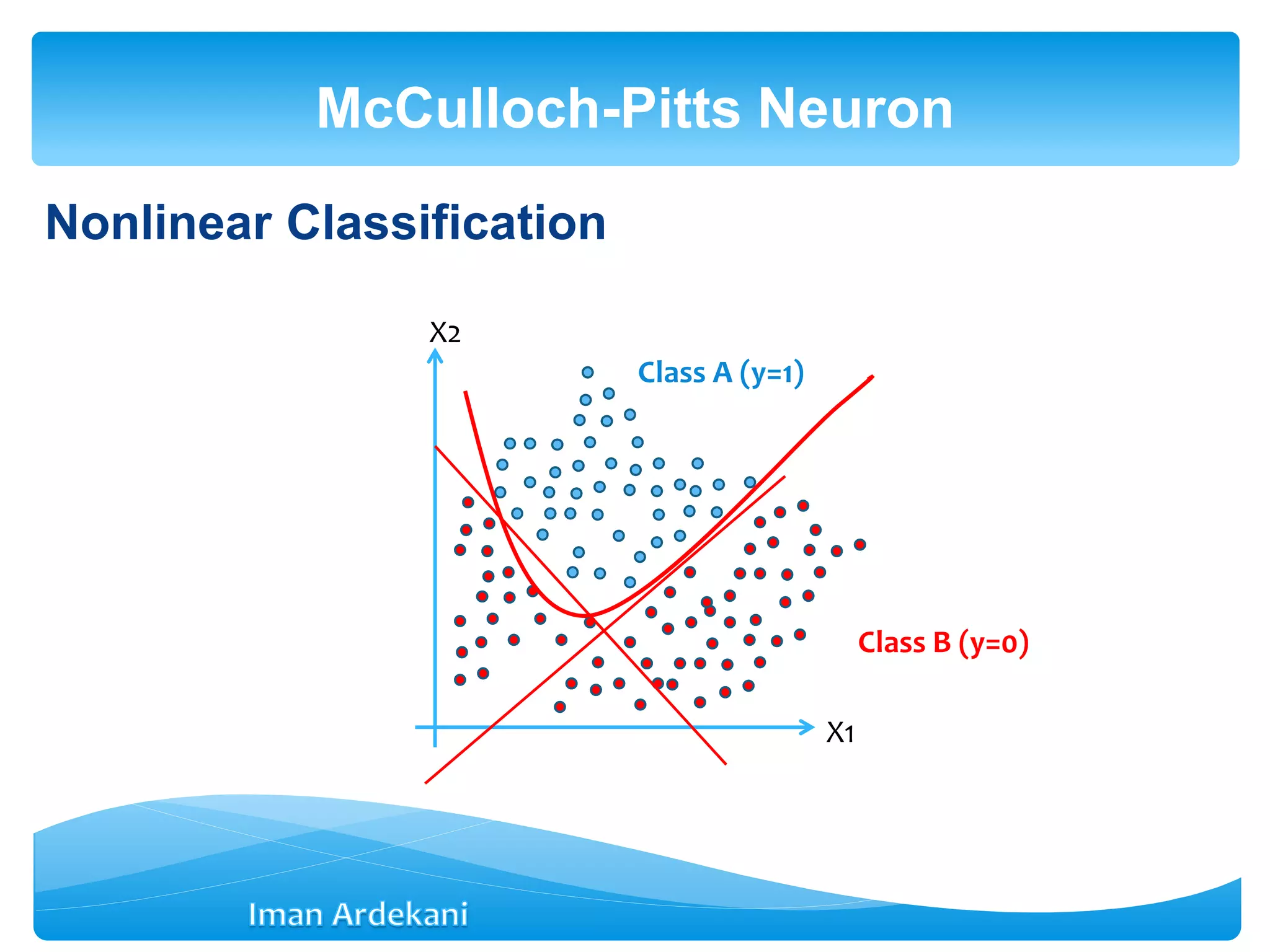 McCulloch-Pitts Neuron

Nonlinear Classification

X2

Class A (y=1)

Class B (y=0)

X1

Iman Ardekani